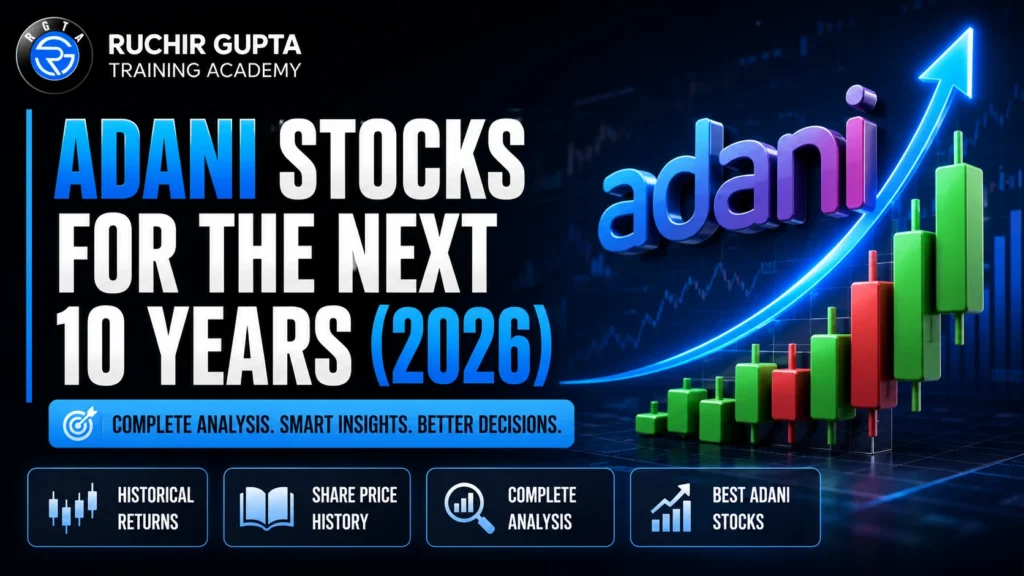 RGTA

RUCHIR GUPTA
TRAINING ACADEMY

ADANI STOCKS FOR THE NEXT 10 YEARS (2026)

adani

COMPLETE ANALYSIS. SMART INSIGHTS. BETTER DECISIONS.

HISTORICAL RETURNS

SHARE PRICE HISTORY

COMPLETE ANALYSIS

BEST ADANI STOCKS